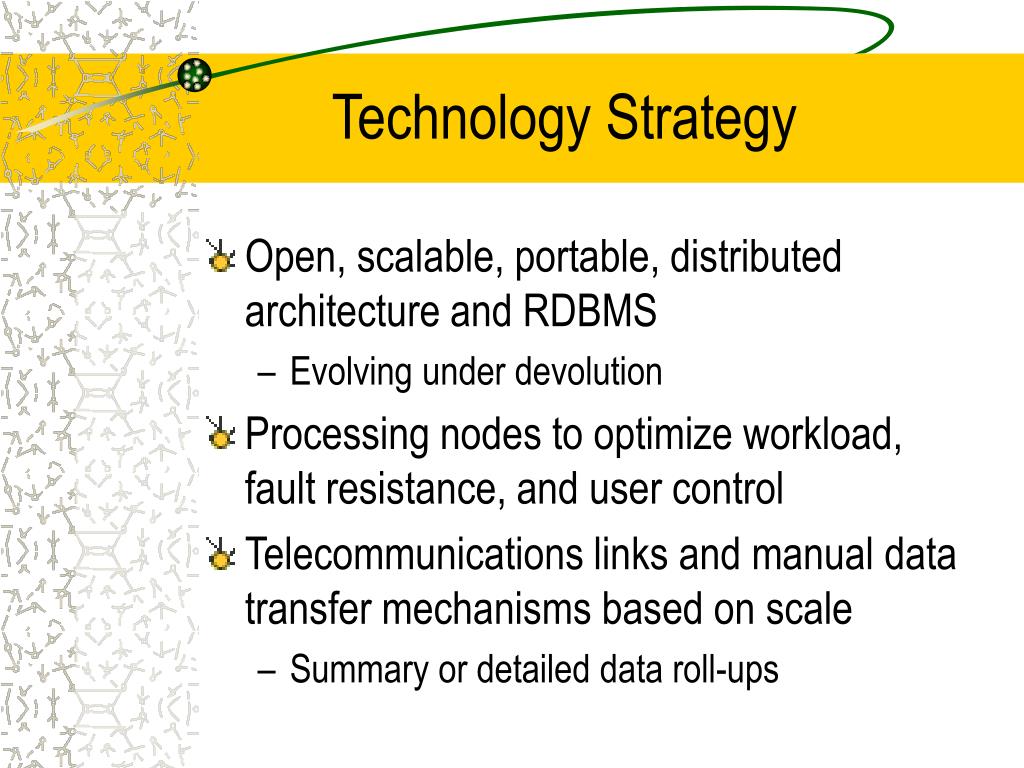 Technology Strategy

Open, scalable, portable, distributed architecture and RDBMS

– Evolving under devolution

Processing nodes to optimize workload, fault resistance, and user control

Telecommunications links and manual data transfer mechanisms based on scale

– Summary or detailed data roll-ups